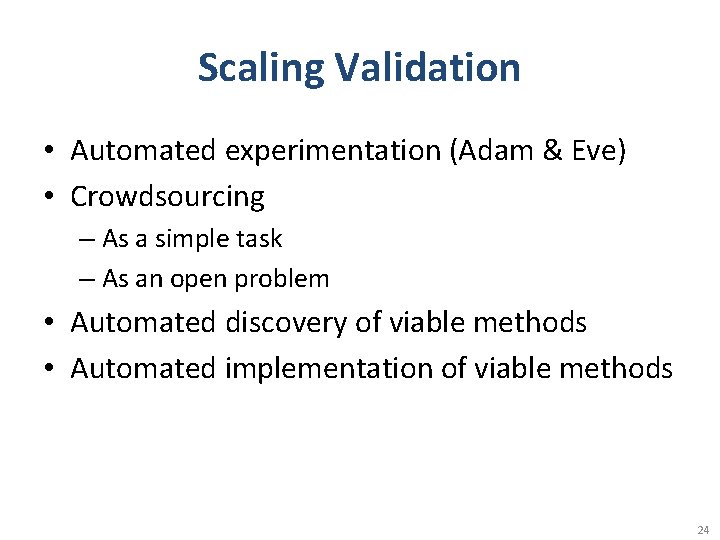 Scaling Validation

• Automated experimentation (Adam & Eve)
• Crowdsourcing
– As a simple task
– As an open problem
• Automated discovery of viable methods
• Automated implementation of viable methods

24